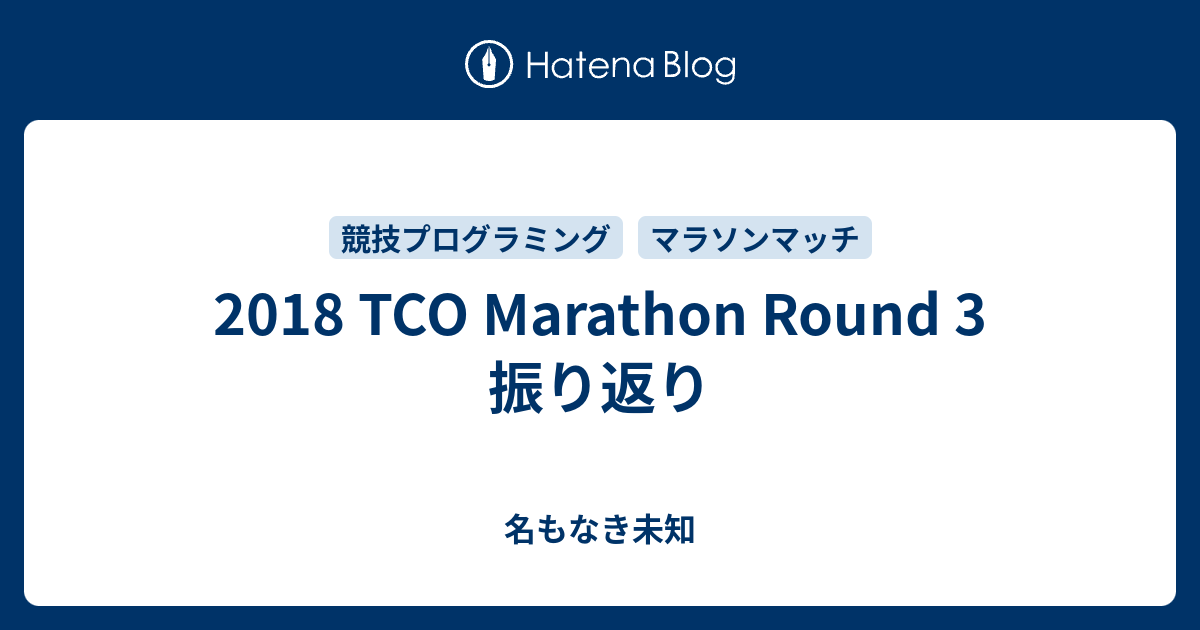 Hatena Blog

競技プログラミング

マラソンマッチ

2018 TCO Marathon Round 3 振り返り

名もなき未知